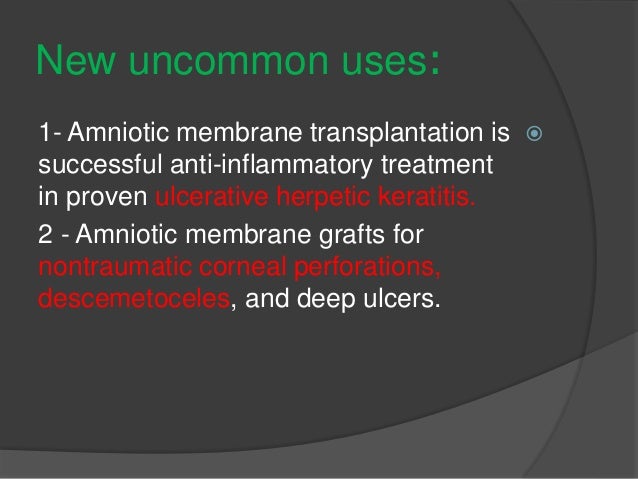 New uncommon uses:

1- Amniotic membrane transplantation is successful anti-inflammatory treatment in proven ulcerative herpetic keratitis.

2 - Amniotic membrane grafts for nontraumatic corneal perforations, descemetoceles, and deep ulcers.